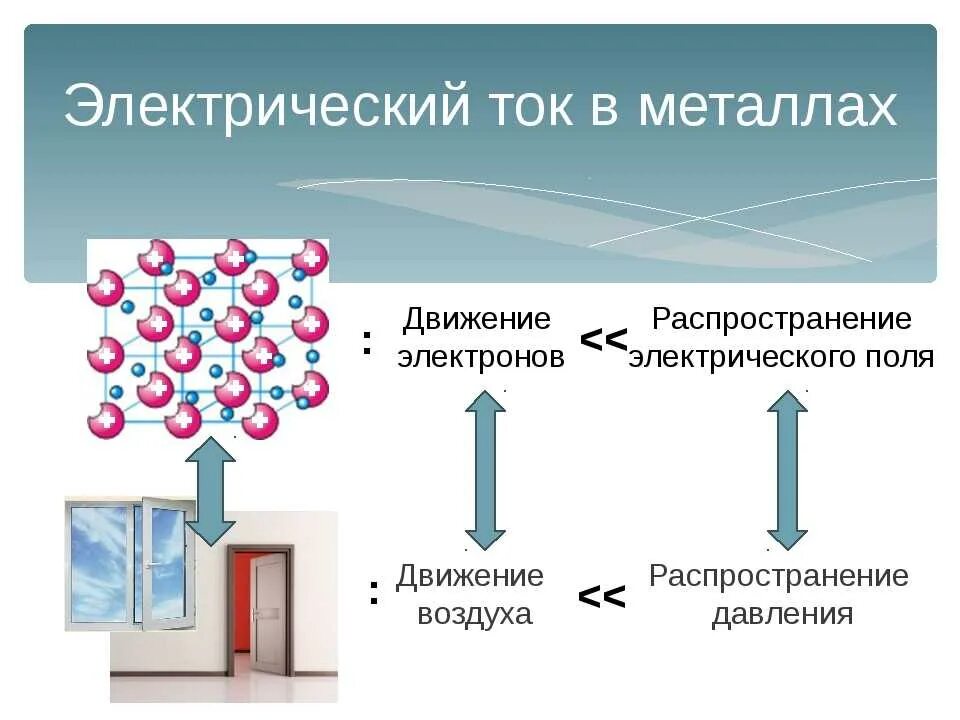 Электрический ток в металлах

: Движение электронов << Распространение электрического поля

: Движение воздуха << Распространение давления